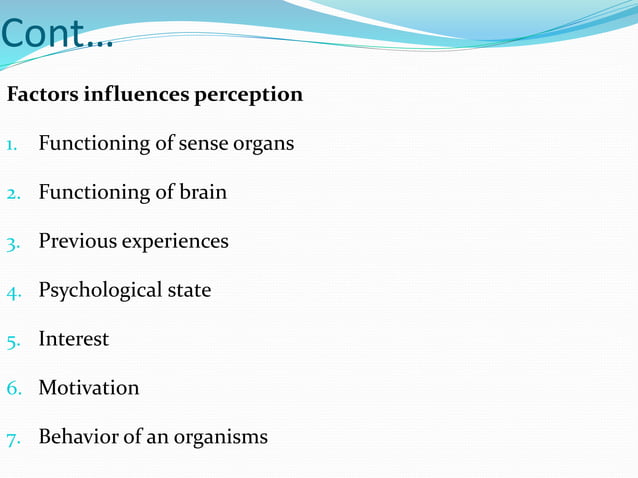 Cont…

Factors influences perception

1. Functioning of sense organs

2. Functioning of brain

3. Previous experiences

4. Psychological state

5. Interest

6. Motivation

7. Behavior of an organisms